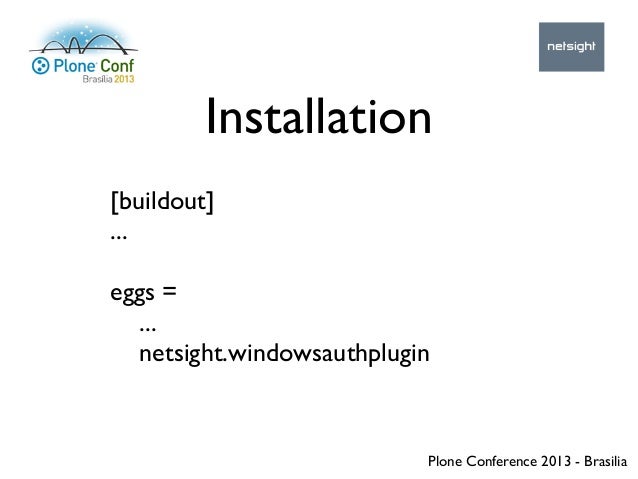 Plone Conf
Brasília 2013

netsight

Installation

[buildout]
...

eggs =
...
netsight.windowsauthplugin

Plone Conference 2013 - Brasilia